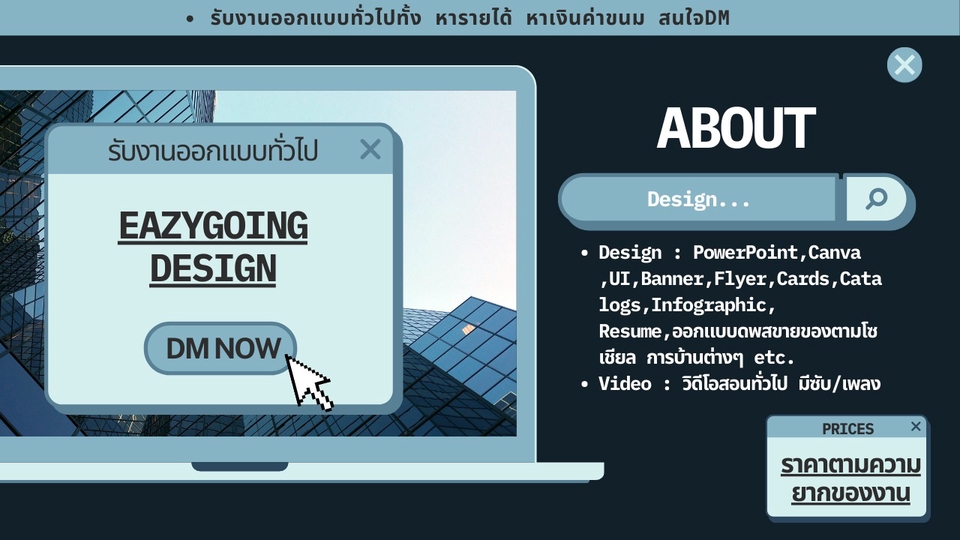 • รับงานออกแบบทั่วไปทั้ง หารายได้ หาเงินค่าขนม สนใจDM

รับงานออกแบบทั่วไป

EAZYGOING DESIGN

DM NOW

ABOUT

Design...

• Design : PowerPoint,Canva ,UI,Banner,Flyer,Cards,Catalogs,Infographic, Resume,ออกแบบดพสขายของตามโซเชียล การบ้านต่างๆ etc.
• Video : วิดีโอสอนทั่วไป มีซับ/เพลง

PRICES

ราคาตามความยากของงาน